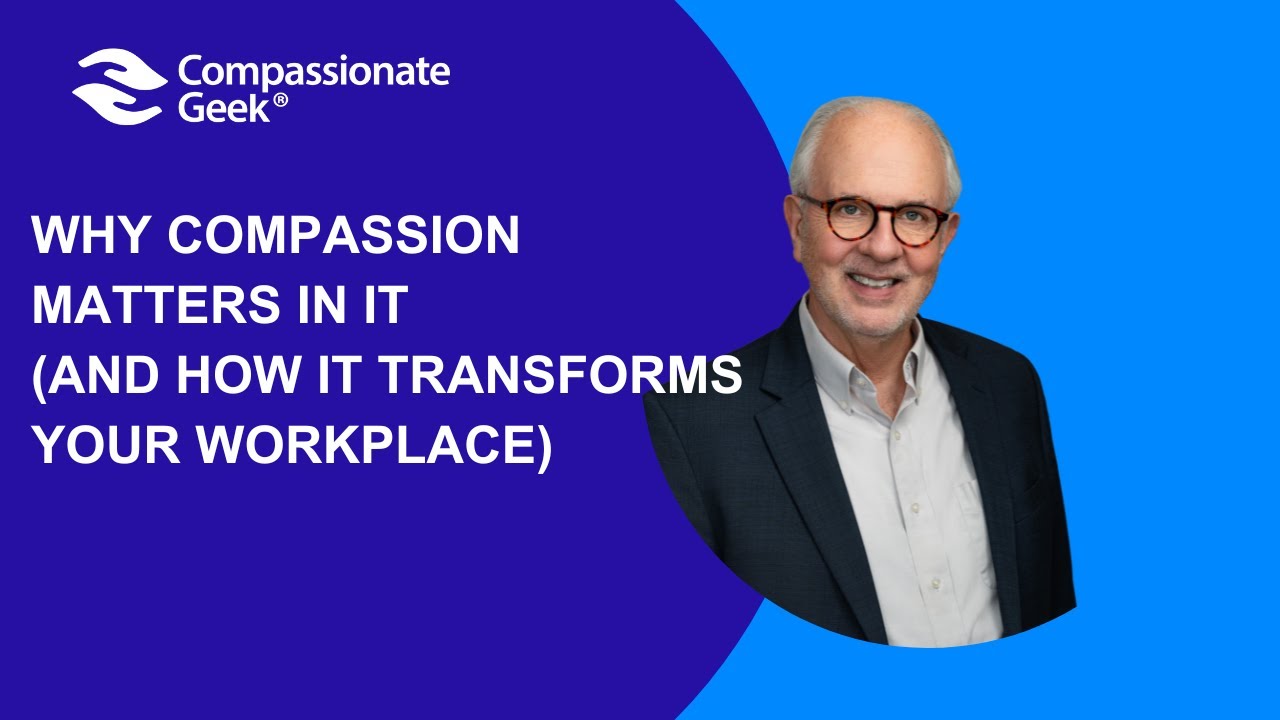 Compassionate Geek®

WHY COMPASSION MATTERS IN IT (AND HOW IT TRANSFORMS YOUR WORKPLACE)